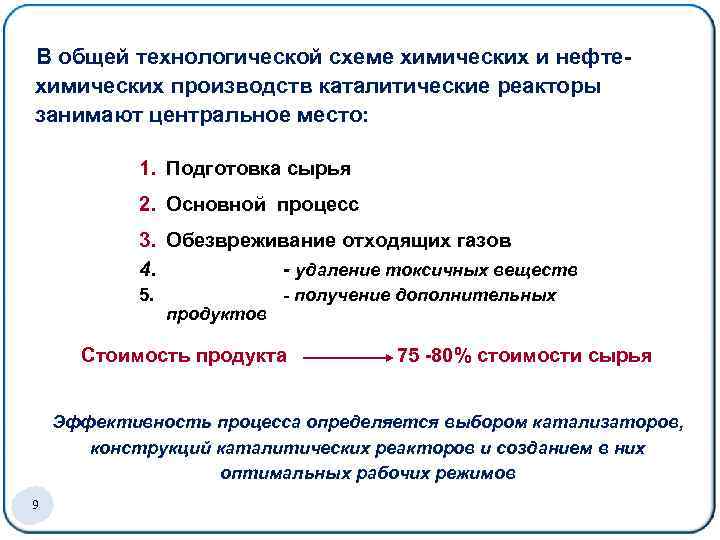 В общей технологической схеме химических и нефтехимических производств каталитические реакторы занимают центральное место:

1. Подготовка сырья
2. Основной процесс
3. Обезвреживание отходящих газов
4. - удаление токсичных веществ
5. - получение дополнительных продуктов

Стоимость продукта → 75 -80% стоимости сырья

Эффективность процесса определяется выбором катализаторов, конструкций каталитических реакторов и созданием в них оптимальных рабочих режимов

9